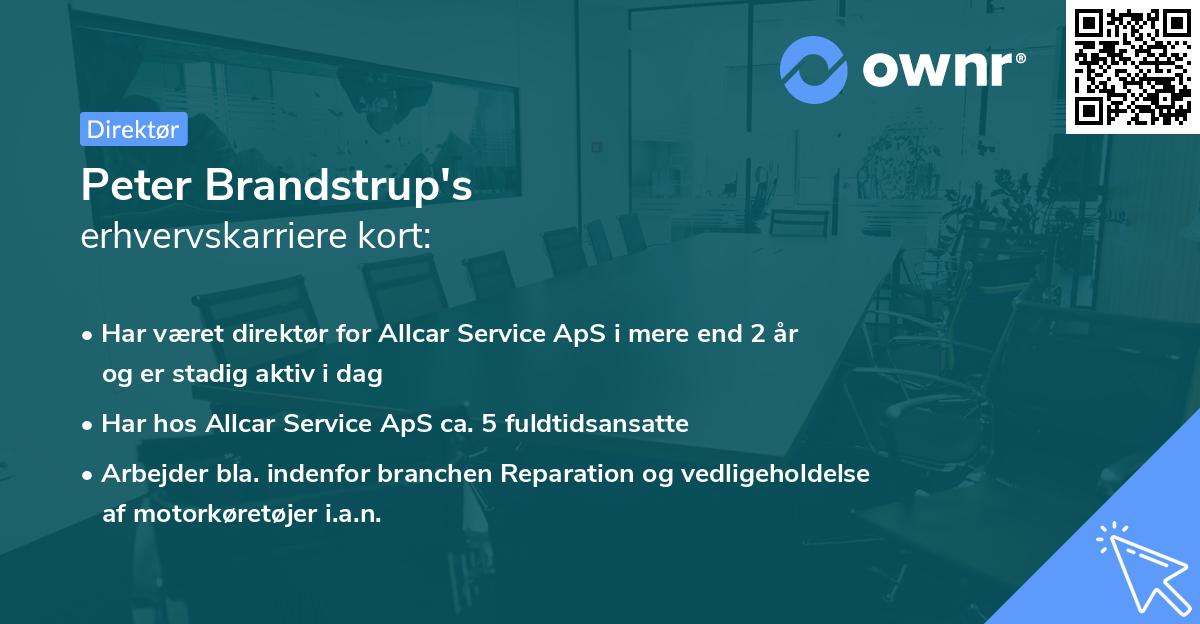 ownr®

Direktør

Peter Brandstrup's
erhvervskarriere kort:

• Har været direktør for Allcar Service ApS i mere end 2 år og er stadig aktiv i dag

• Har hos Allcar Service ApS ca. 5 fuldtidsansatte

• Arbejder bla. indenfor branchen Reparation og vedligeholdelse af motorkøretøjer i.a.n.